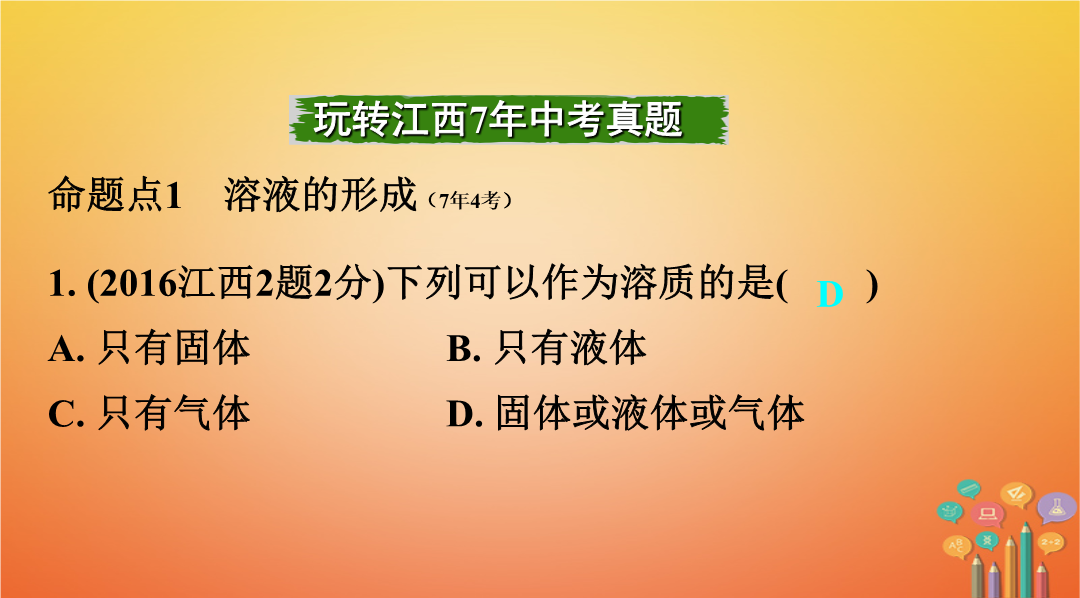 玩转江西7年中考真题

命题点1　溶液的形成（7年4考）

1. (2016江西2题2分)下列可以作为溶质的是( D )

A. 只有固体　　B. 只有液体

C. 只有气体　　D. 固体或液体或气体